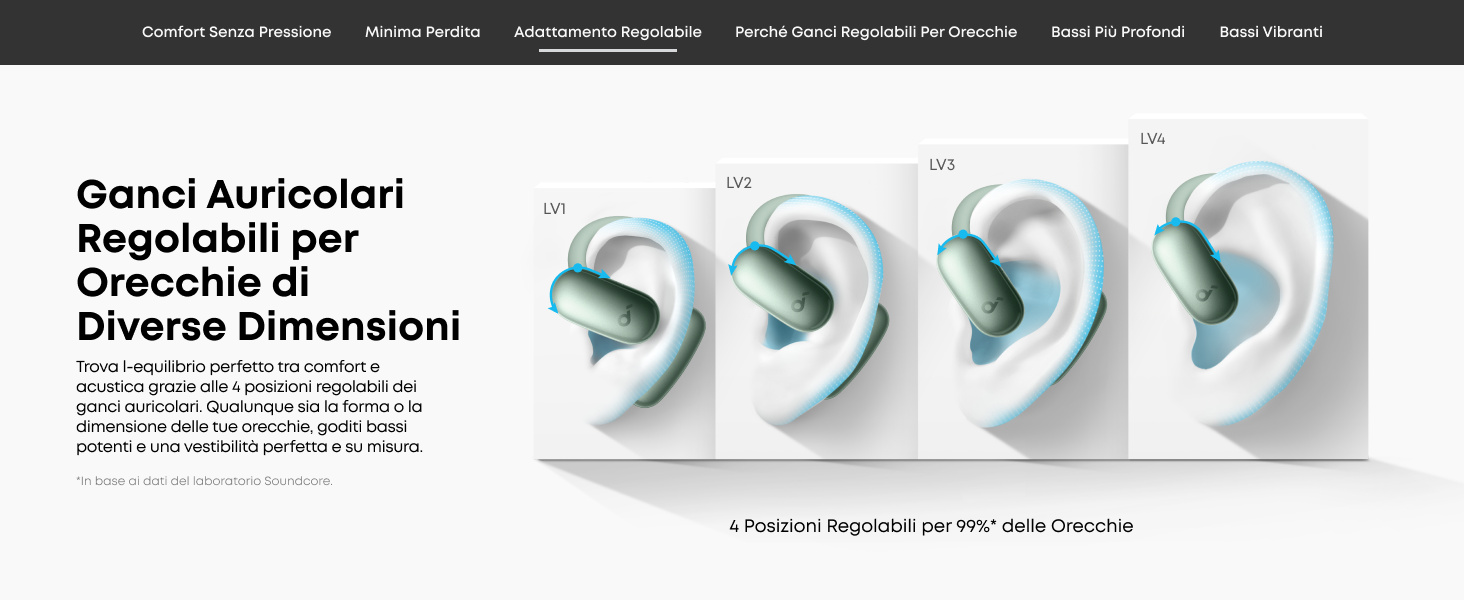 Comfort Senza Pressione Minima Perdita Adattamento Regolabile Perché Ganci Regolabili Per Orecchie Bassi Più Profondi Bassi Vibranti

Ganci Auricolari Regolabili per Orecchie di Diverse Dimensioni

Trova l-equilibrio perfetto tra comfort e acustica grazie alle 4 posizioni regolabili dei ganci auricolari. Qualunque sia la forma o la dimensione delle tue orecchie, goditi bassi potenti e una vestibilità perfetta e su misura.

*In base ai dati del laboratorio Soundcore.

LV1

LV2

LV3

LV4

4 Posizioni Regolabili per 99%* delle Orecchie